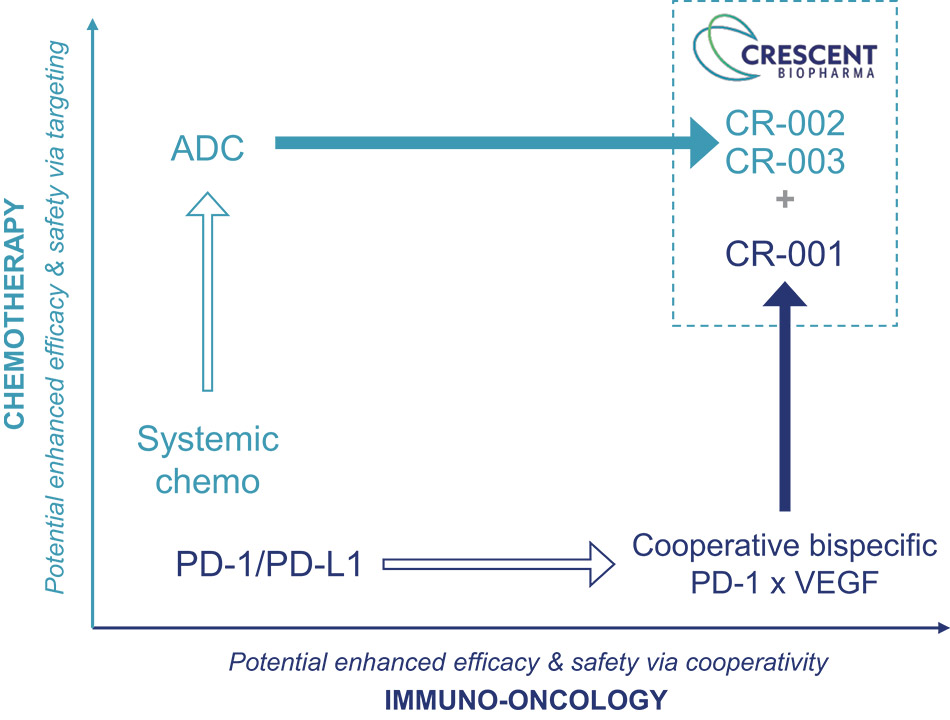 CHEMOTHERAPY
Potential enhanced efficacy & safety via targeting

CRESCENT
BIOPHARMA

ADC

CR-002
CR-003
+
CR-001

Systemic chemo

PD-1/PD-L1

Cooperative bispecific PD-1 x VEGF

Potential enhanced efficacy & safety via cooperativity
IMMUNO-ONCOLOGY